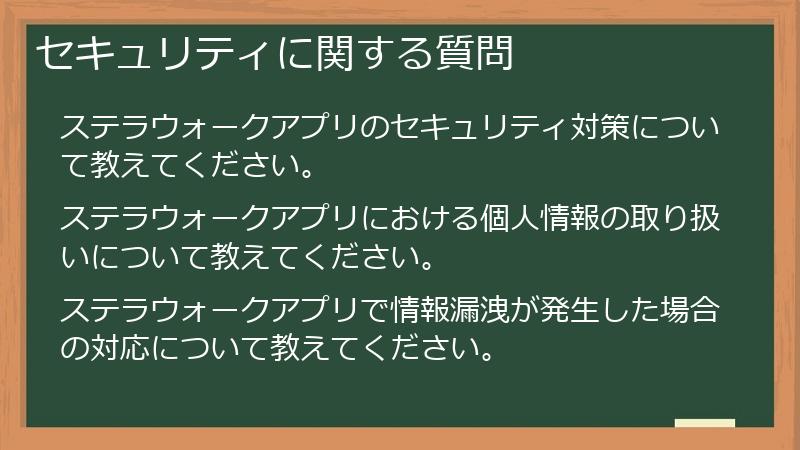 セキュリティに関する質問

ステラウォークアプリのセキュリティ対策について教えてください。

ステラウォークアプリにおける個人情報の取り扱いについて教えてください。

ステラウォークアプリで情報漏洩が発生した場合の対応について教えてください。